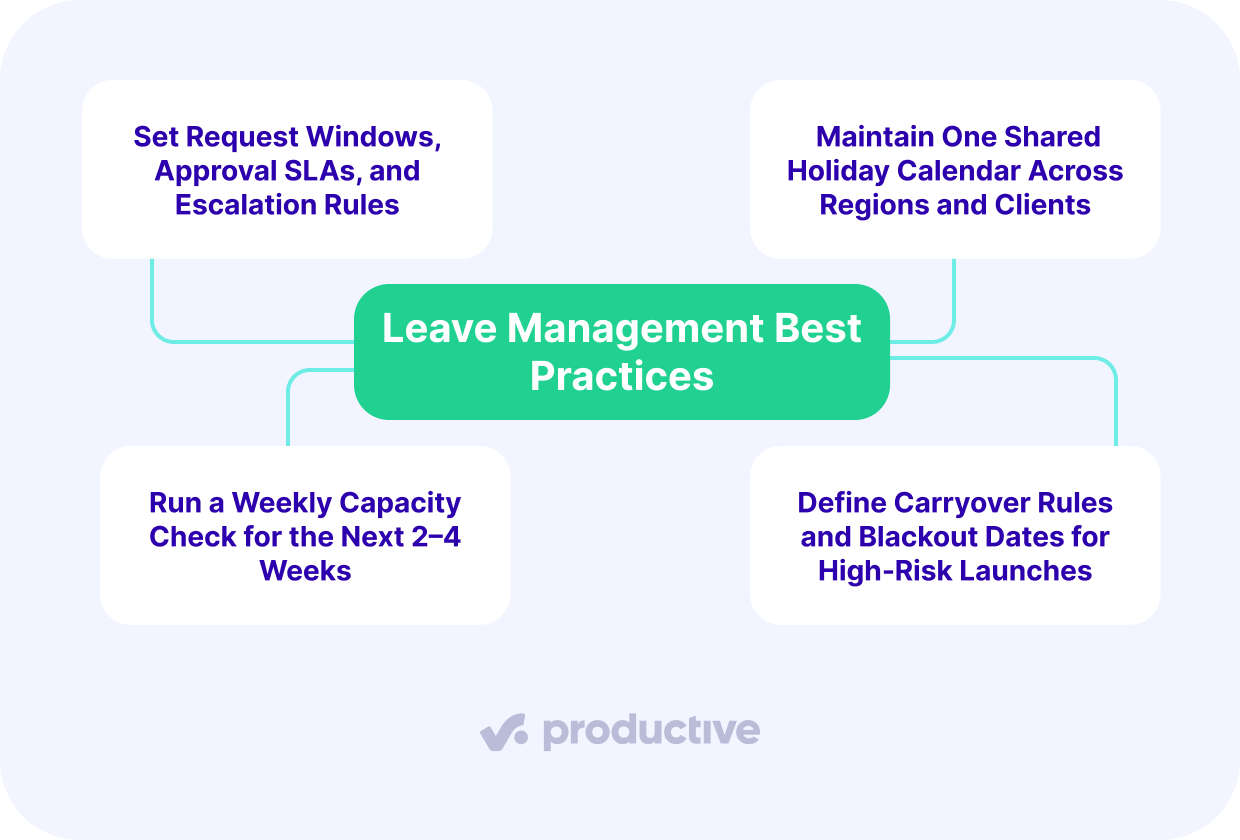 Set Request Windows, Approval SLAs, and Escalation Rules

Maintain One Shared Holiday Calendar Across Regions and Clients

Leave Management Best Practices

Run a Weekly Capacity Check for the Next 2–4 Weeks

Define Carryover Rules and Blackout Dates for High-Risk Launches

productive